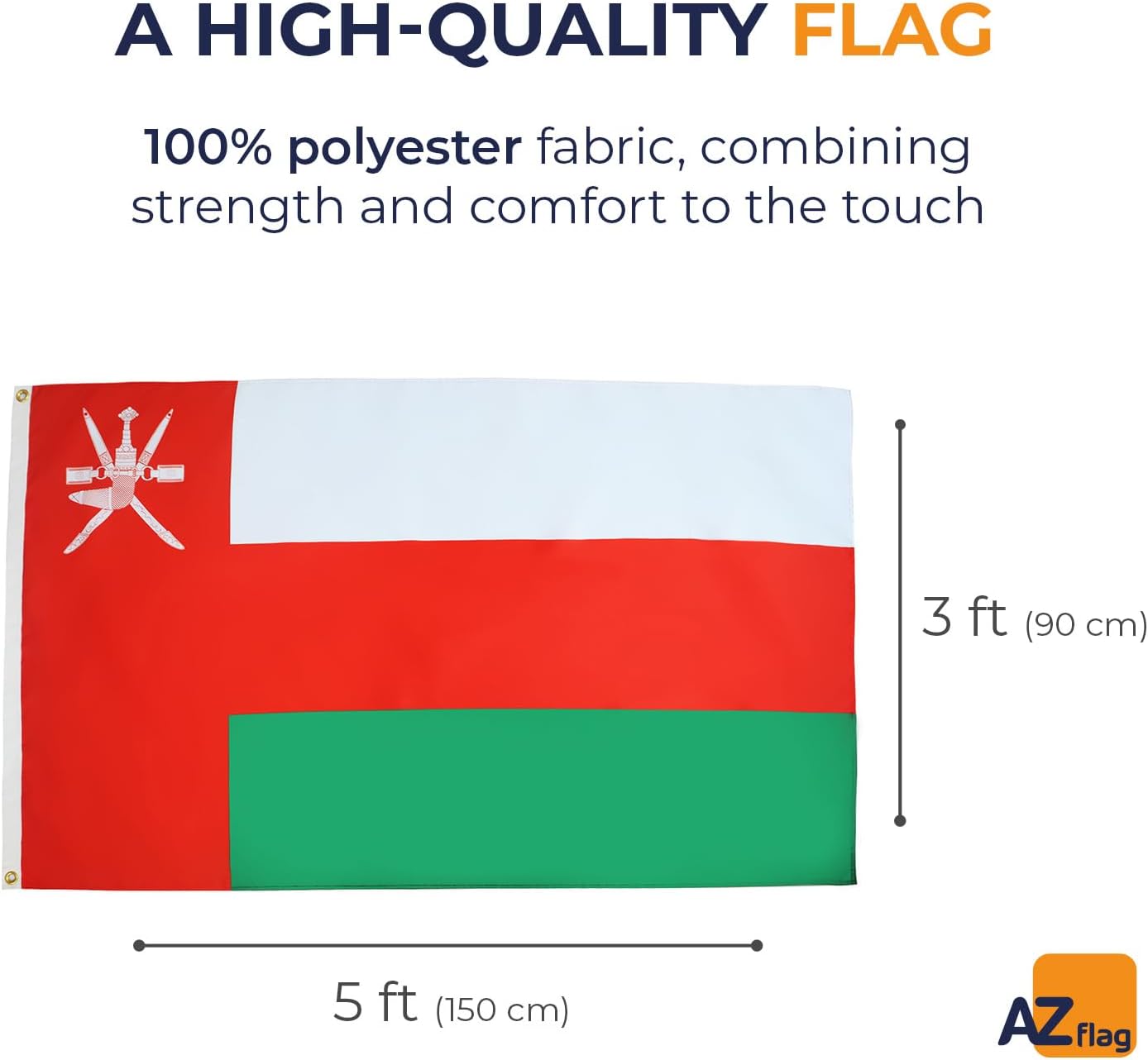 A HIGH-QUALITY FLAG

100% polyester fabric, combining strength and comfort to the touch

3 ft (90 cm)

5 ft (150 cm)

AZ flag